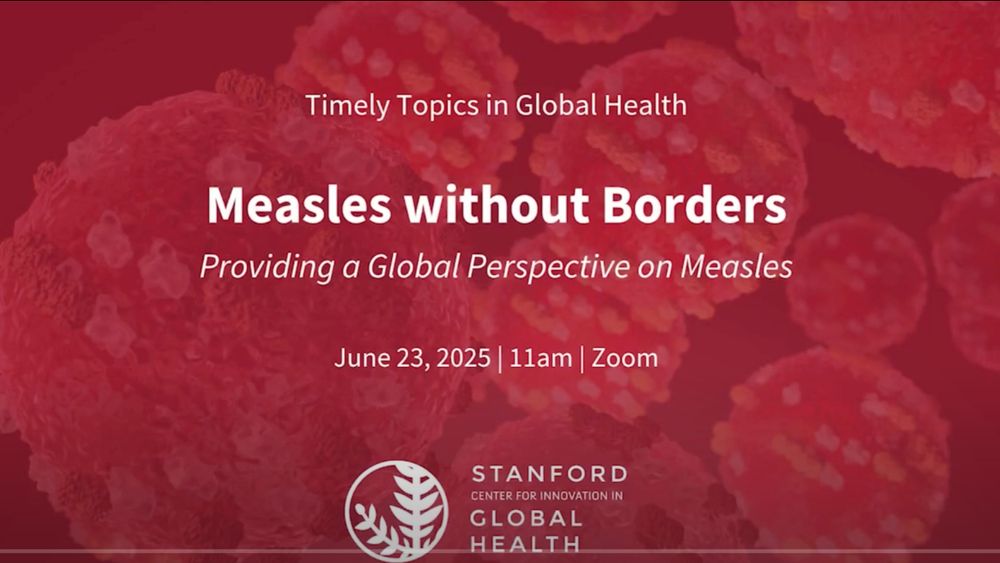 Timely Topics in Global Health

Measles without Borders

Providing a Global Perspective on Measles

June 23, 2025 | 11am | Zoom

STANFORD
CENTER FOR INNOVATION IN
GLOBAL
HEALTH